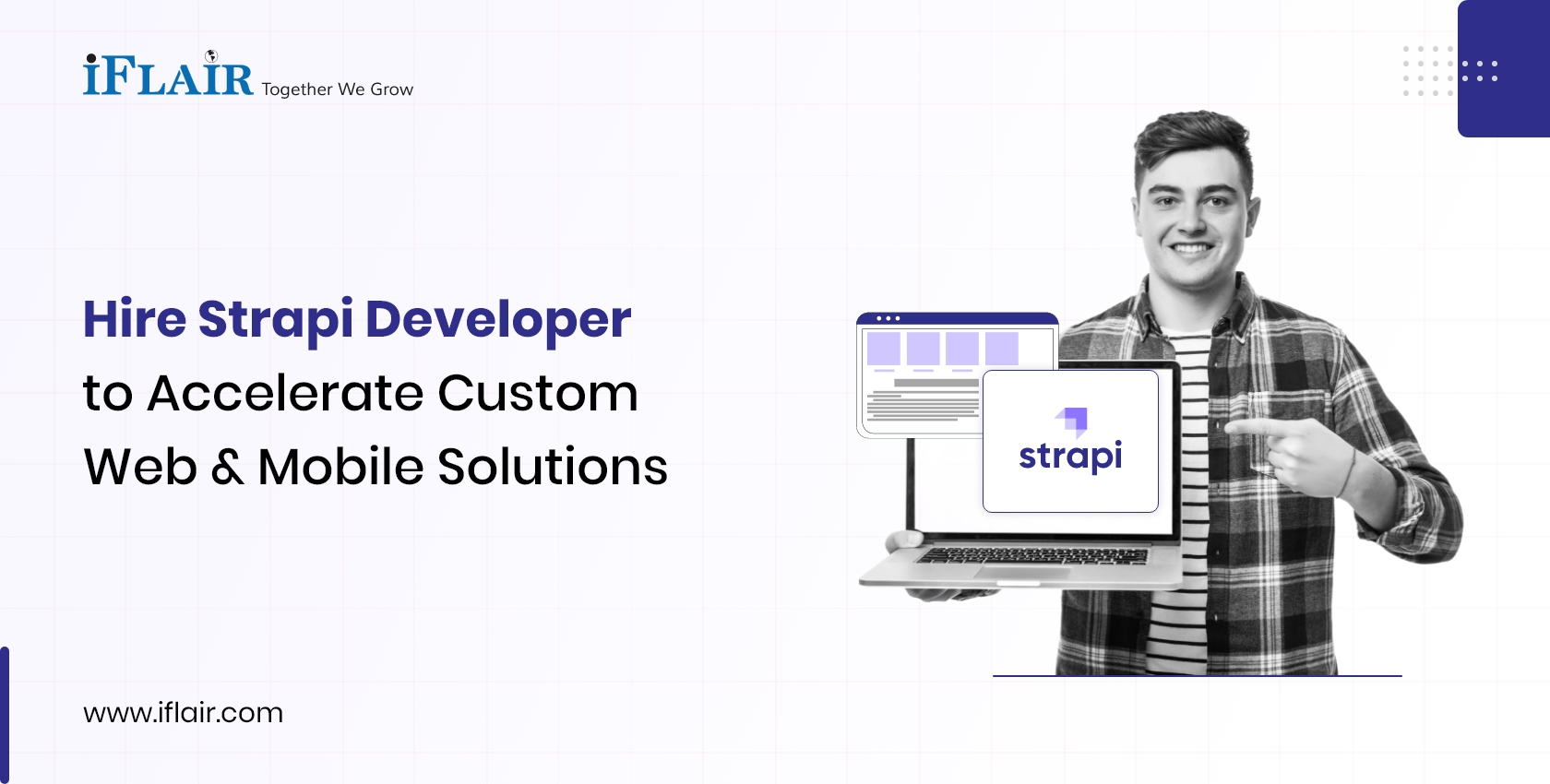 iFLAIR Together We Grow

Hire Strapi Developer to Accelerate Custom Web & Mobile Solutions

strapi

www.iflair.com